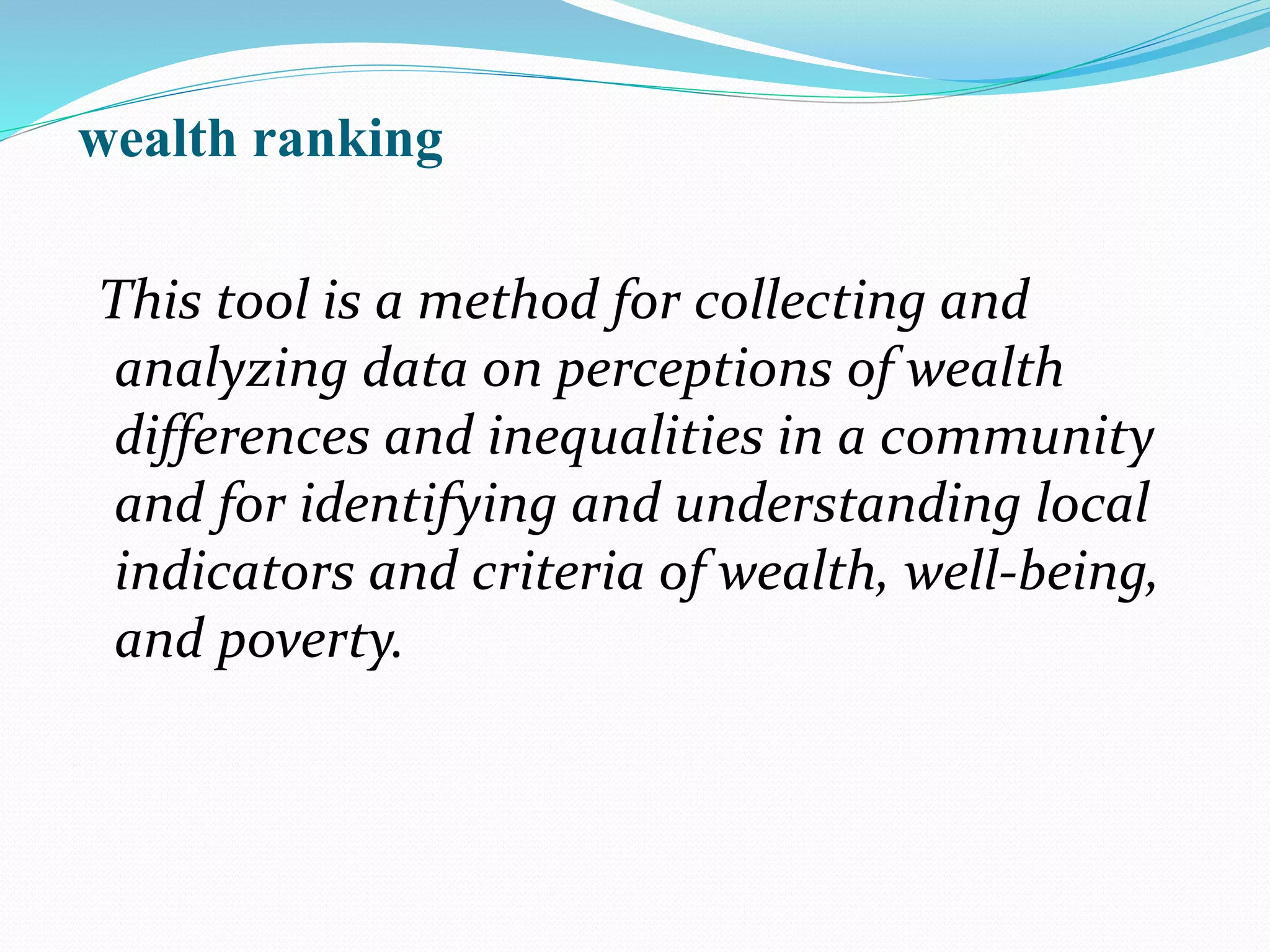 wealth ranking

This tool is a method for collecting and analyzing data on perceptions of wealth differences and inequalities in a community and for identifying and understanding local indicators and criteria of wealth, well-being, and poverty.